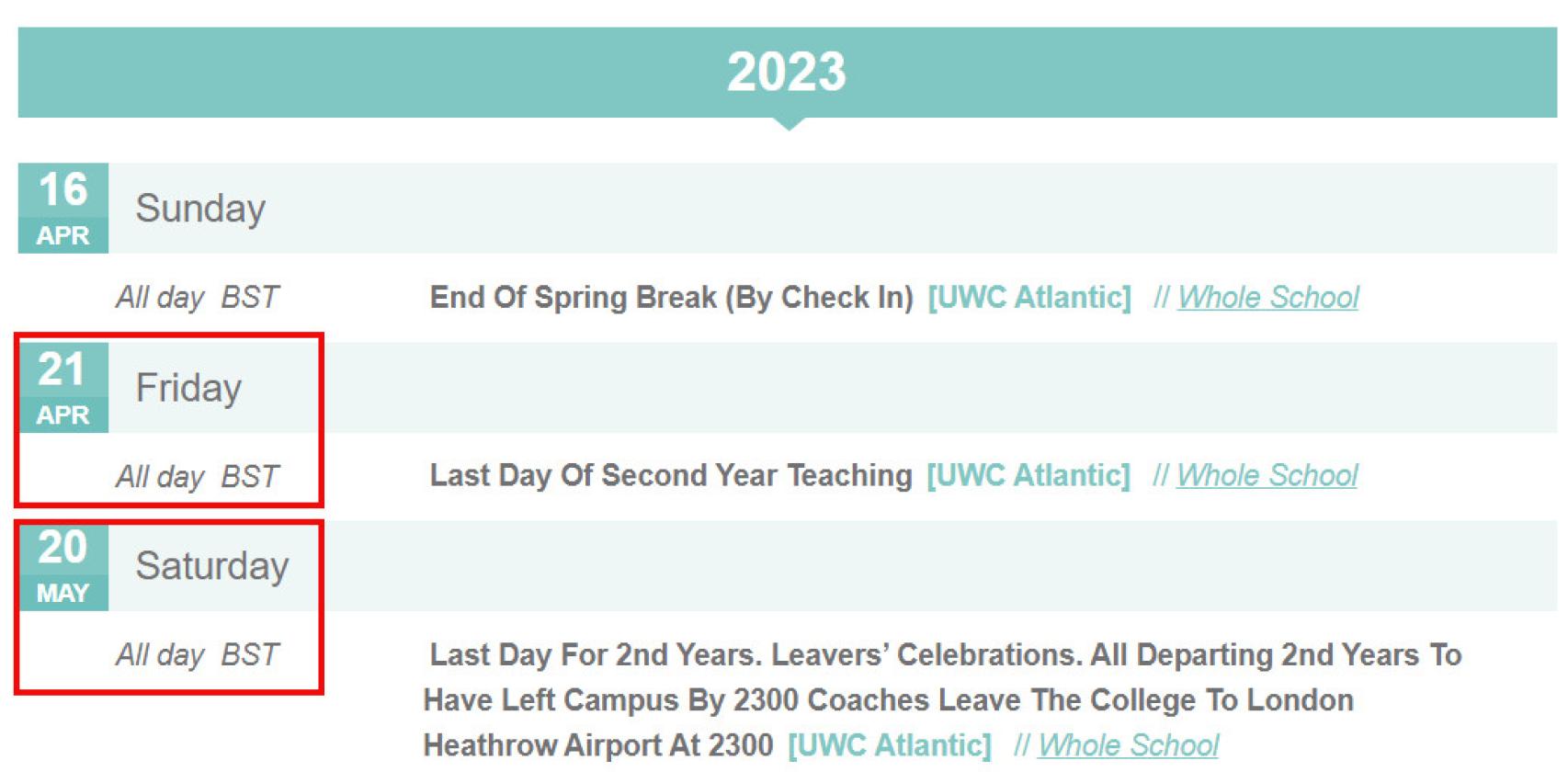 2023

16
APR
Sunday

All day BST
End Of Spring Break (By Check In) [UWC Atlantic] // Whole School

21
APR
Friday

All day BST
Last Day Of Second Year Teaching [UWC Atlantic] // Whole School

20
MAY
Saturday

All day BST
Last Day For 2nd Years. Leavers' Celebrations. All Departing 2nd Years To Have Left Campus By 2300 Coaches Leave The College To London Heathrow Airport At 2300 [UWC Atlantic] // Whole School